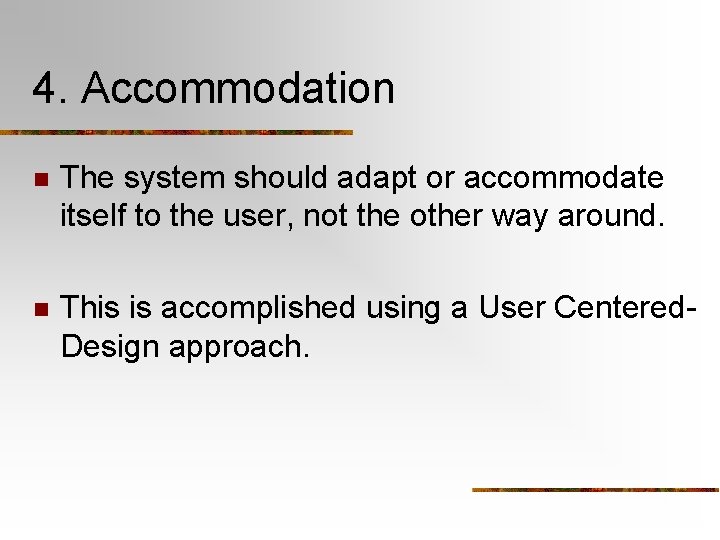 4. Accommodation

The system should adapt or accommodate itself to the user, not the other way around.

This is accomplished using a User Centered-Design approach.